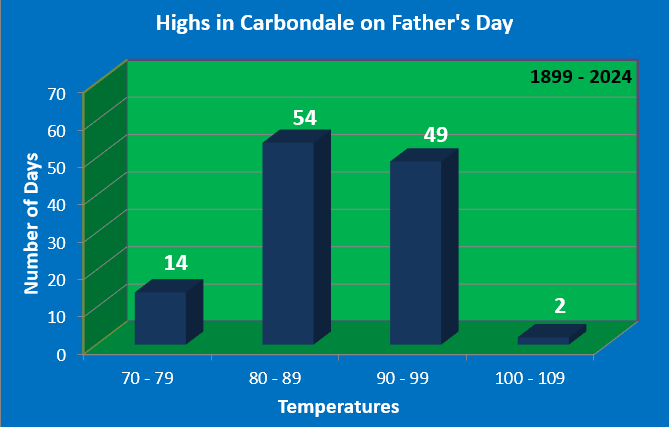 Highs in Carbondale on Father's Day

1899 - 2024

Number of Days

70
60
50
40
30
20
10
0

14
54
49
2

70 - 79
80 - 89
90 - 99
100 - 109

Temperatures